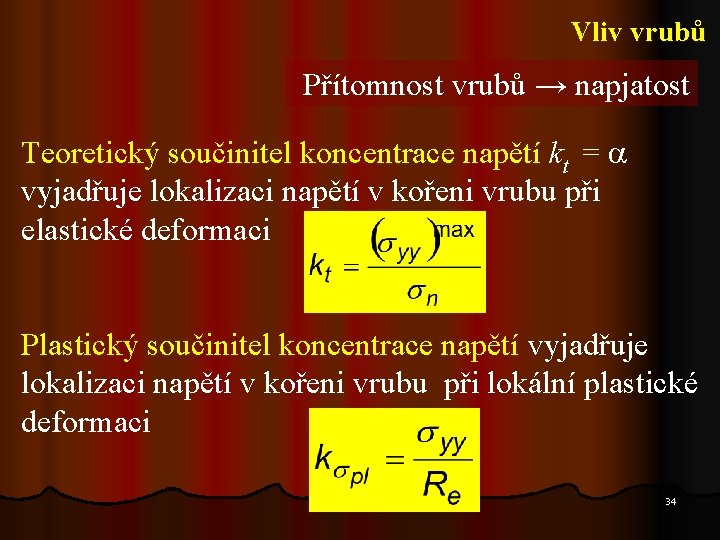 Vliv vrubů

Přítomnost vrubů → napjatost

Teoretický součinitel koncentrace napětí $k_t = \alpha$ vyjadřuje lokalizaci napětí v kořeni vrubu při elastické deformaci $k_t = \frac{(\sigma_{yy})^{max}}{\sigma_n}$

Plastický součinitel koncentrace napětí vyjadřuje lokalizaci napětí v kořeni vrubu při lokální plastické deformaci $k_{\sigma_{pl}} = \frac{\sigma_{yy}}{R_e}$

34